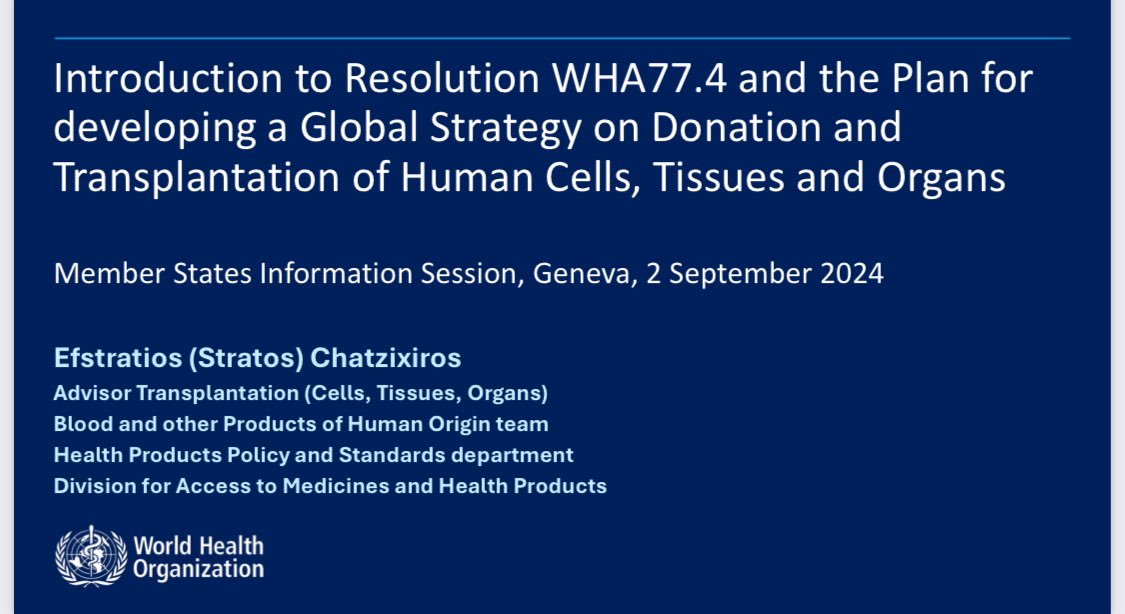 Introduction to Resolution WHA77.4 and the Plan for developing a Global Strategy on Donation and Transplantation of Human Cells, Tissues and Organs

Member States Information Session, Geneva, 2 September 2024

Efstratios (Stratos) Chatzixiros
Advisor Transplantation (Cells, Tissues, Organs)
Blood and other Products of Human Origin team
Health Products Policy and Standards department
Division for Access to Medicines and Health Products

World Health Organization